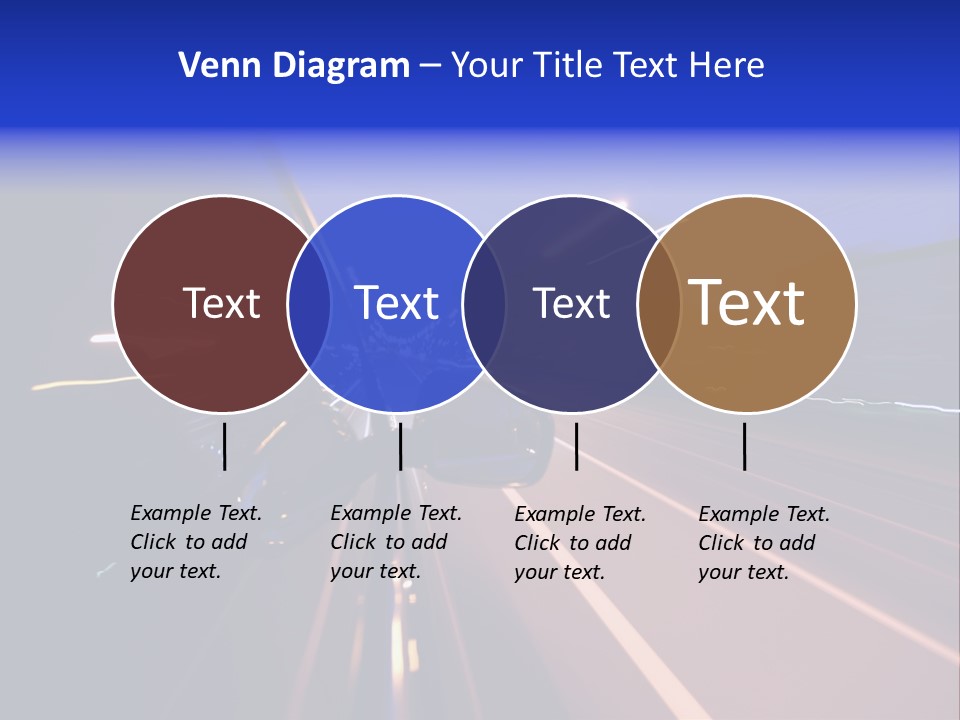 Venn Diagram – Your Title Text Here

Text

Text

Text

Text

Example Text. Click to add your text.

Example Text. Click to add your text.

Example Text. Click to add your text.

Example Text. Click to add your text.